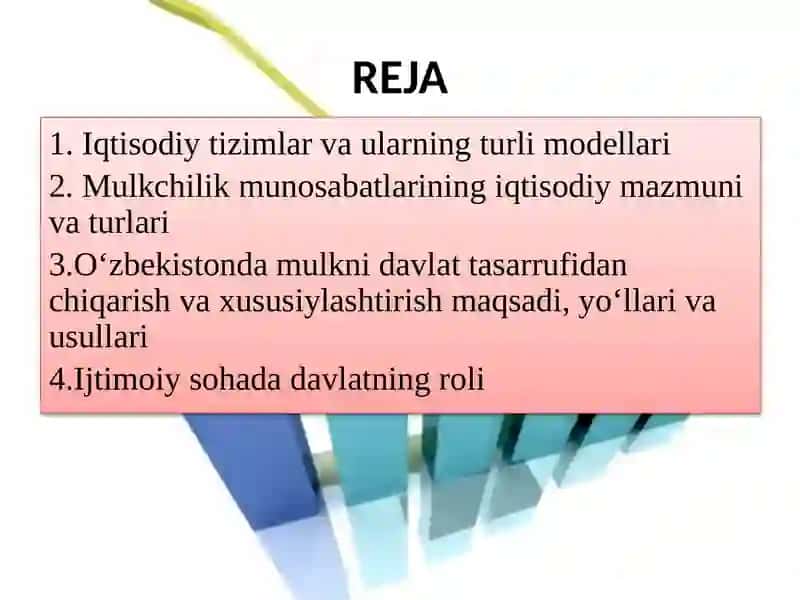 REJA

1. Iqtisodiy tizimlar va ularning turli modellari

2. Mulkchilik munosabatlarining iqtisodiy mazmuni va turlari

3.O‘zbekistonda mulkni davlat tasarrufidan chiqarish va xususiylashtirish maqsadi, yo‘llari va usullari

4.Ijtimoiy sohada davlatning roli